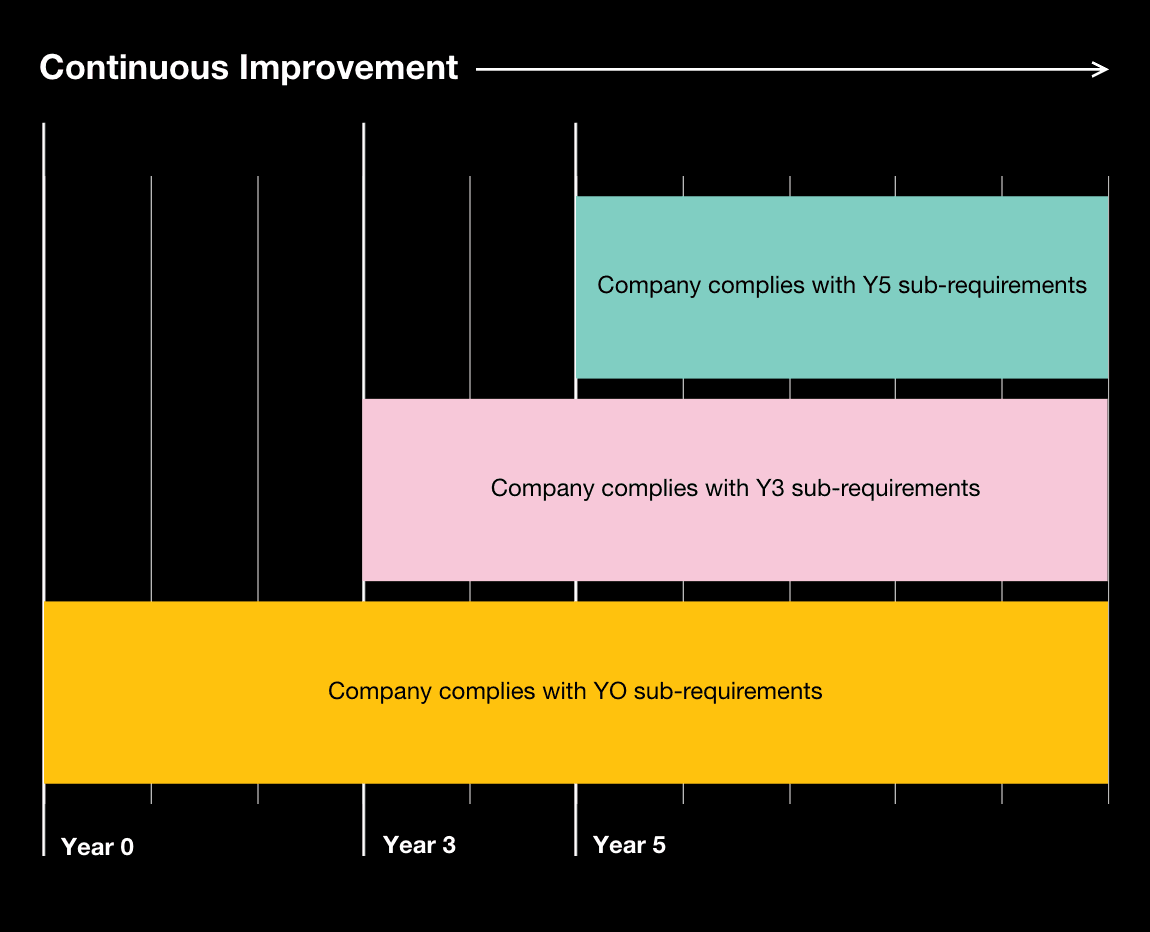 Continuous Improvement

Company complies with Y5 sub-requirements

Company complies with Y3 sub-requirements

Company complies with YO sub-requirements

Year 0

Year 3

Year 5